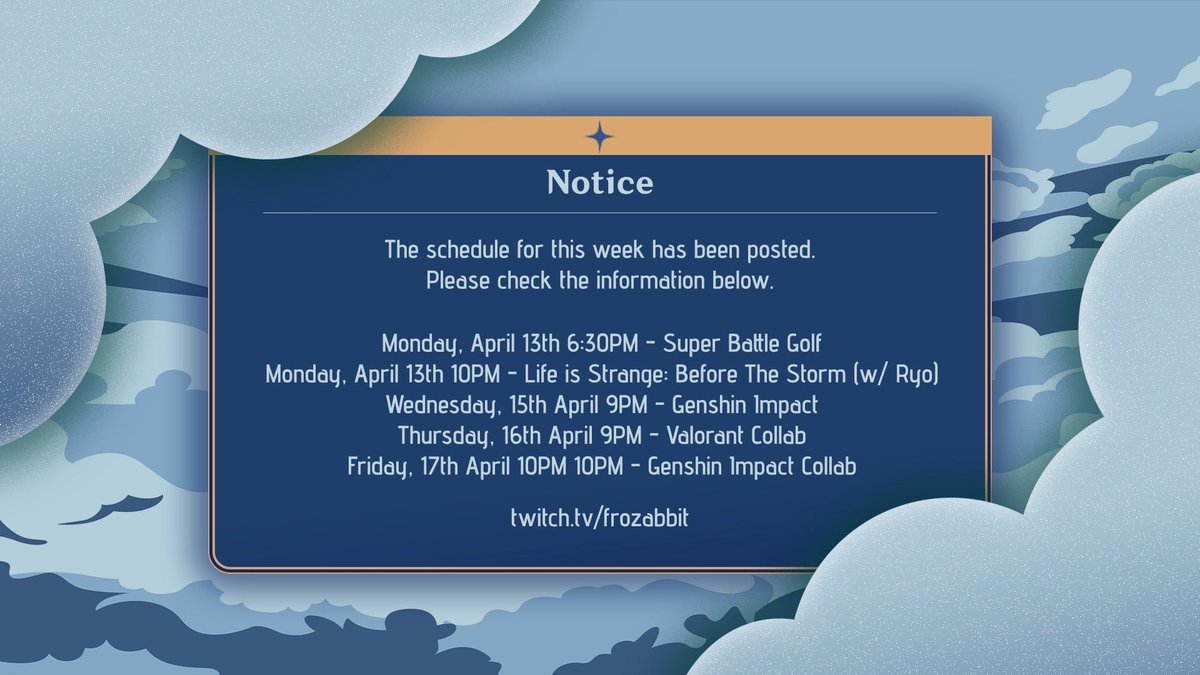 Notice

The schedule for this week has been posted.
Please check the information below.

Monday, April 13th 6:30PM - Super Battle Golf
Monday, April 13th 10PM - Life is Strange: Before The Storm (w/ Ryo)
Wednesday, 15th April 9PM - Genshin Impact
Thursday, 16th April 9PM - Valorant Collab
Friday, 17th April 10PM 10PM - Genshin Impact Collab

twitch.tv/frozabbit